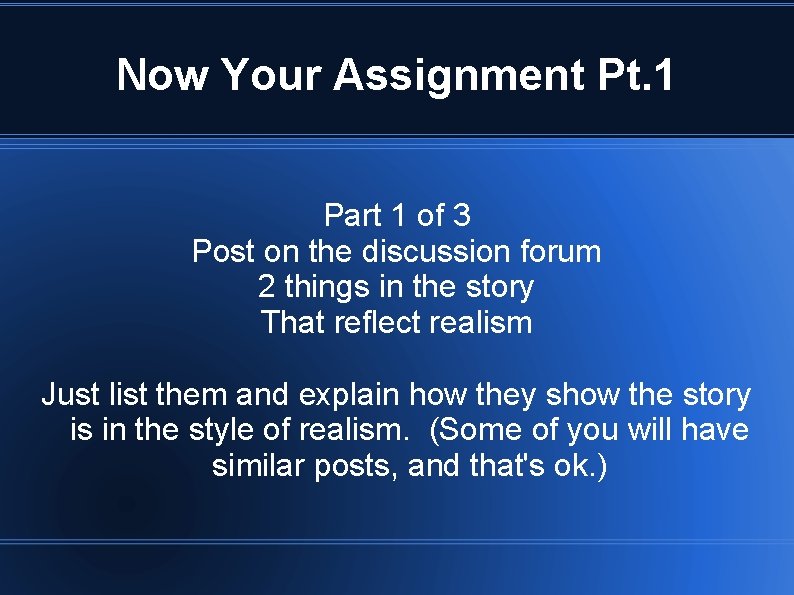 Now Your Assignment Pt.1

Part 1 of 3
Post on the discussion forum
2 things in the story
That reflect realism

Just list them and explain how they show the story is in the style of realism. (Some of you will have similar posts, and that's ok.)